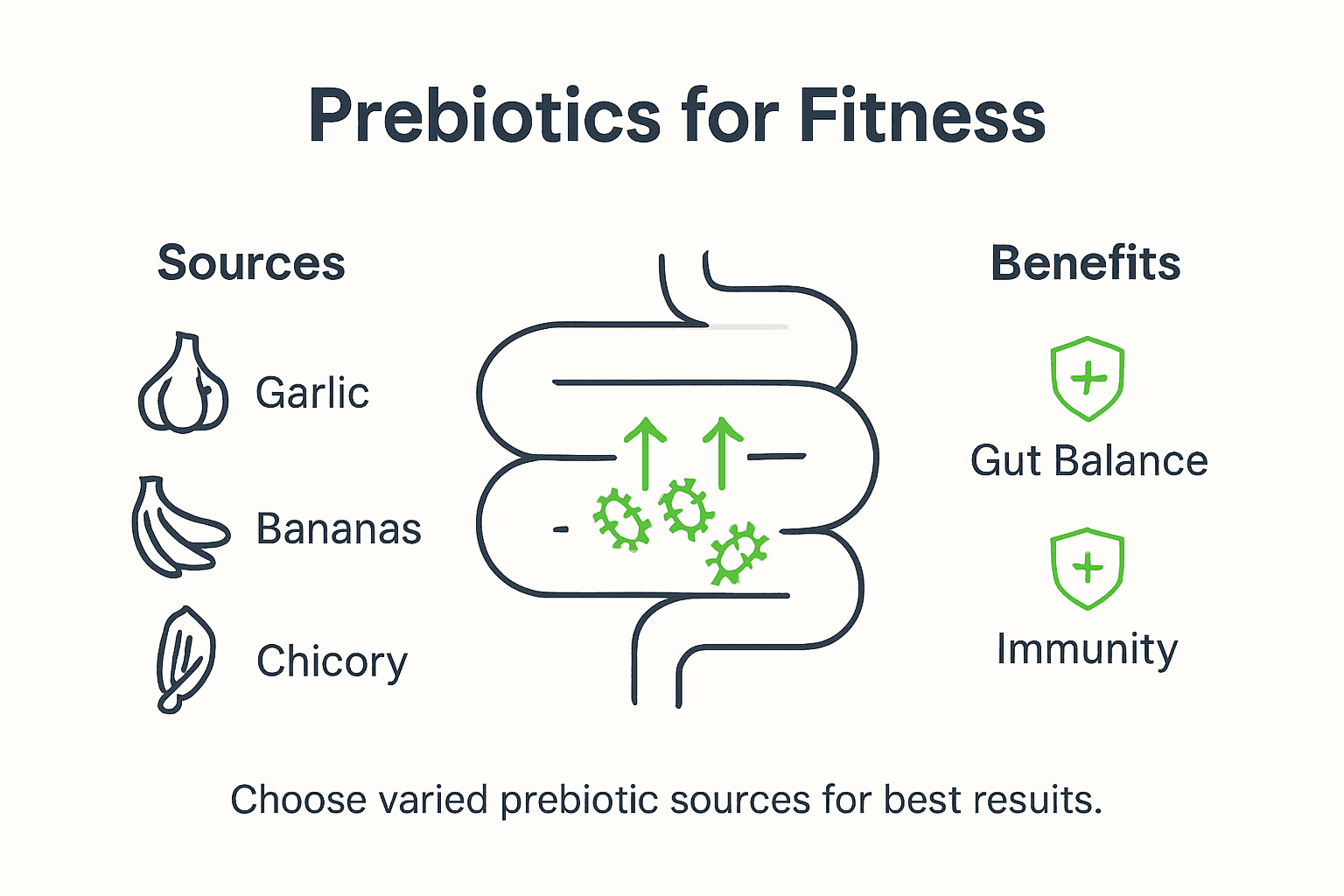 Prebiotics for Fitness

Sources

Garlic

Bananas

Chicory

Benefits

Gut Balance

Immunity

Choose varied prebiotic sources for best results.